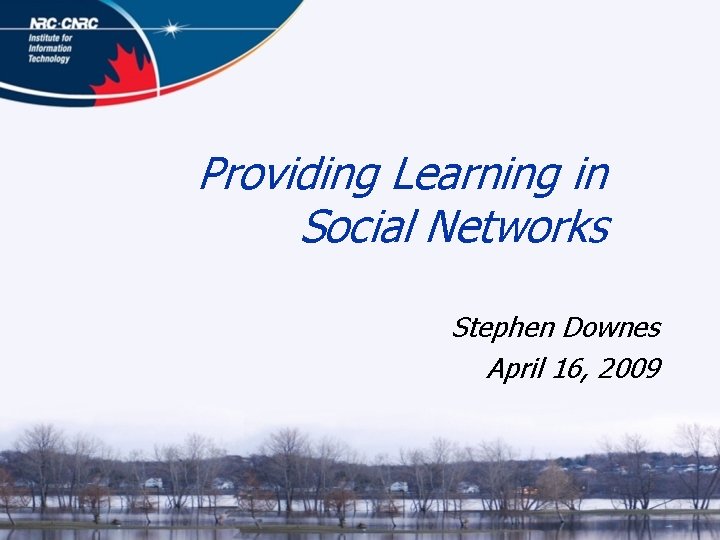 NRC·CNRC
Institute for Information Technology

Providing Learning in Social Networks

Stephen Downes
April 16, 2009